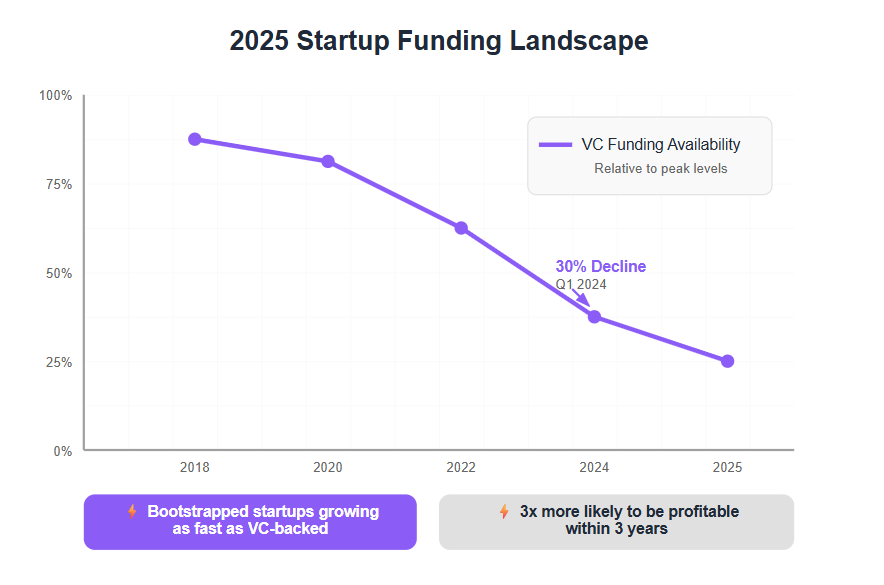 2025 Startup Funding Landscape

100%
75%
50%
25%
0%

VC Funding Availability
Relative to peak levels

30% Decline
Q1 2024

2018
2020
2022
2024
2025

Bootstrapped startups growing as fast as VC-backed

3x more likely to be profitable within 3 years